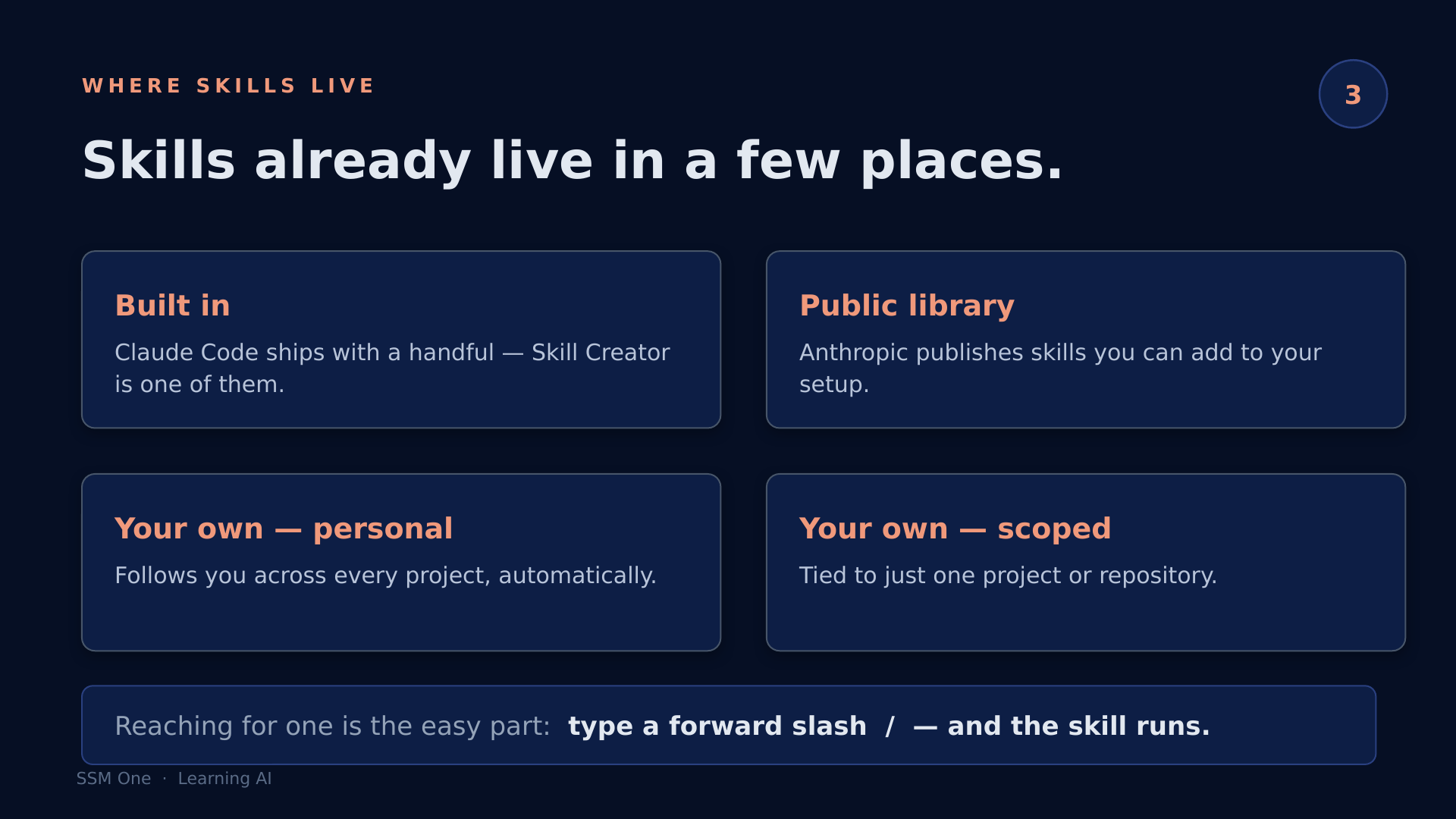 WHERE SKILLS LIVE

3

Skills already live in a few places.

Built in

Claude Code ships with a handful — Skill Creator is one of them.

Public library

Anthropic publishes skills you can add to your setup.

Your own — personal

Follows you across every project, automatically.

Your own — scoped

Tied to just one project or repository.

Reaching for one is the easy part: type a forward slash / — and the skill runs.

SSM One · Learning AI